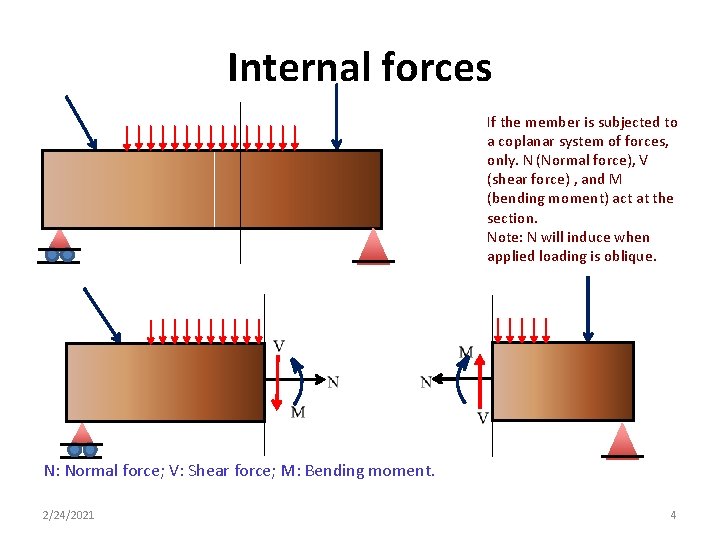 Internal forces

If the member is subjected to a coplanar system of forces, only. N (Normal force), V (shear force) , and M (bending moment) act at the section.
Note: N will induce when applied loading is oblique.

V

N

M

M

N

V

N: Normal force; V: Shear force; M: Bending moment.

2/24/2021

4